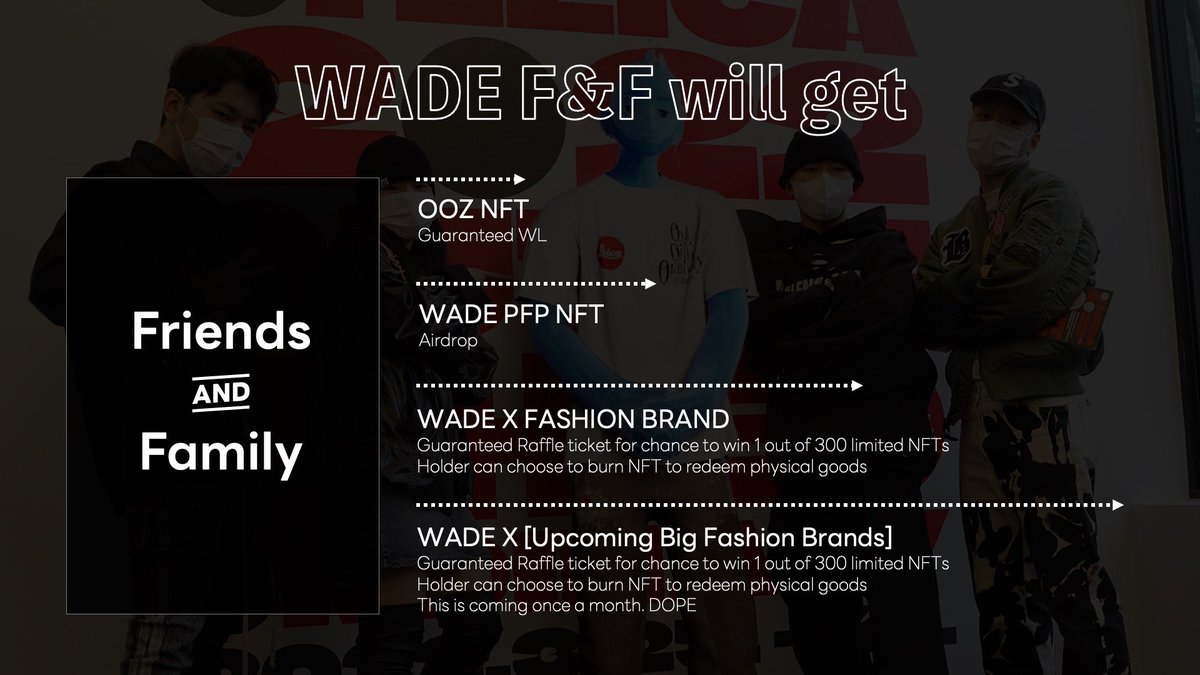 WADE F&F will get

Friends
AND
Family

OOZ NFT
Guaranteed WL

WADE PFP NFT
Airdrop

WADE X FASHION BRAND
Guaranteed Raffle ticket for chance to win 1 out of 300 limited NFTs
Holder can choose to burn NFT to redeem physical goods

WADE X [Upcoming Big Fashion Brands]
Guaranteed Raffle ticket for chance to win 1 out of 300 limited NFTs
Holder can choose to burn NFT to redeem physical goods
This is coming once a month. DOPE